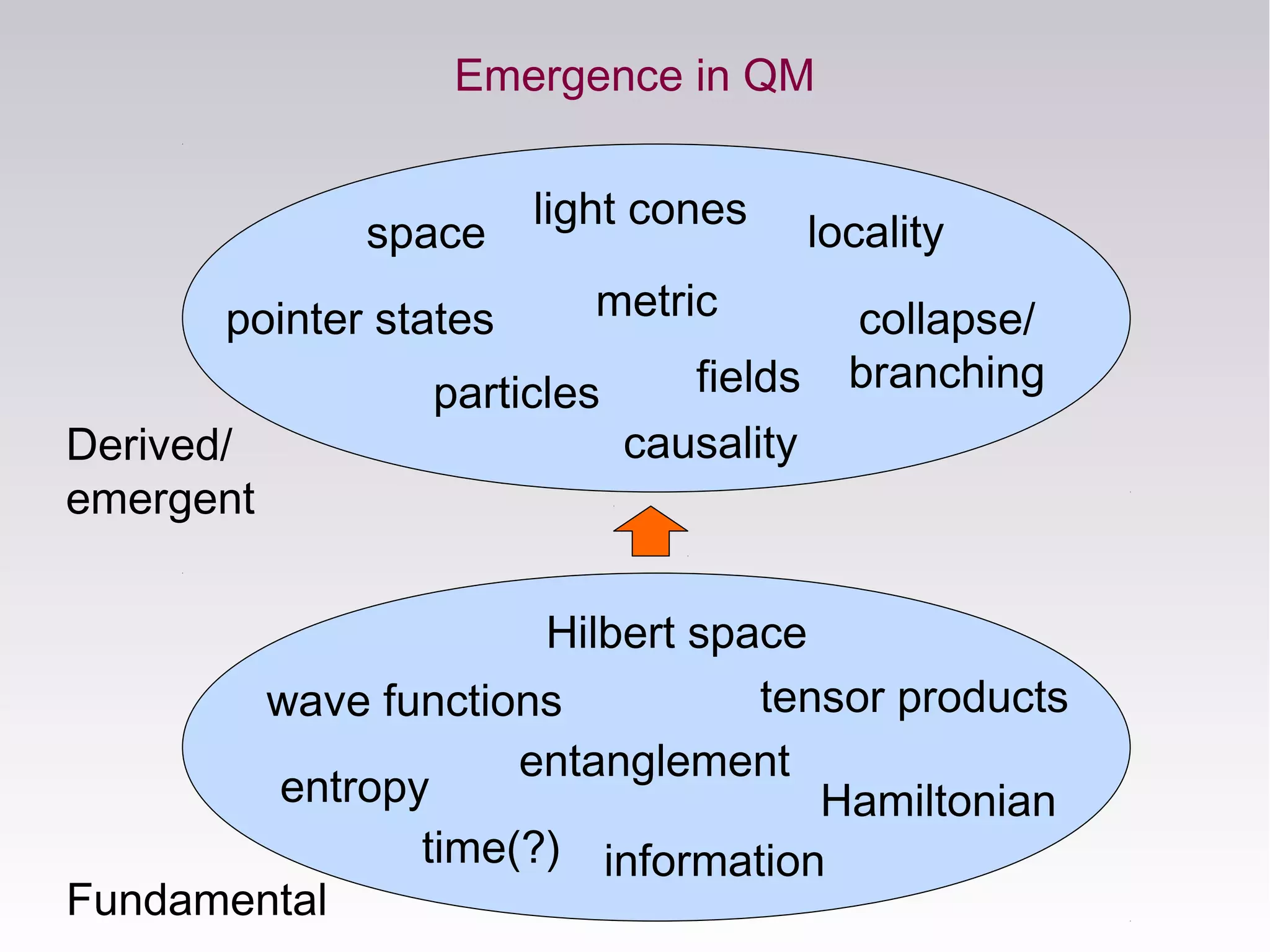 Emergence in QM

space

light cones

locality

pointer states

metric

collapse/ branching

particles

fields

causality

Derived/ emergent

Hilbert space

wave functions

tensor products

entanglement

entropy

Hamiltonian

time(?)

information

Fundamental